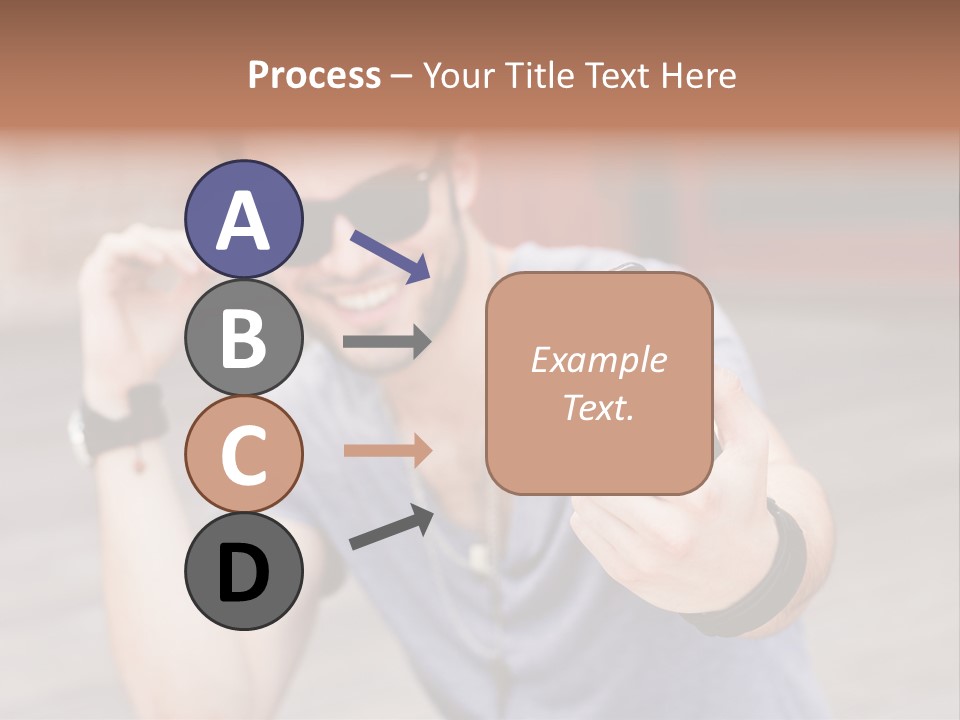 Process – Your Title Text Here

A

B

C

D

Example Text.